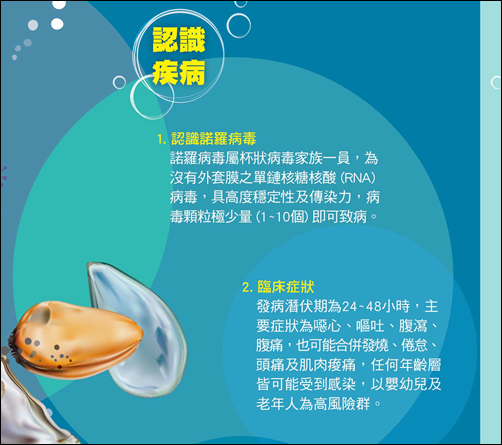 認識疾病

1. 認識諾羅病毒
諾羅病毒屬杯狀病毒家族一員，為沒有外套膜之單鏈核糖核酸 (RNA) 病毒，具高度穩定性及傳染力，病毒顆粒極少量 (1~10個) 即可致病。

2. 臨床症狀
發病潛伏期為24~48小時，主要症狀為噁心、嘔吐、腹瀉、腹痛，也可能合併發燒、倦怠、頭痛及肌肉痠痛，任何年齡層皆可能受到感染，以嬰幼兒及老年人為高風險群。